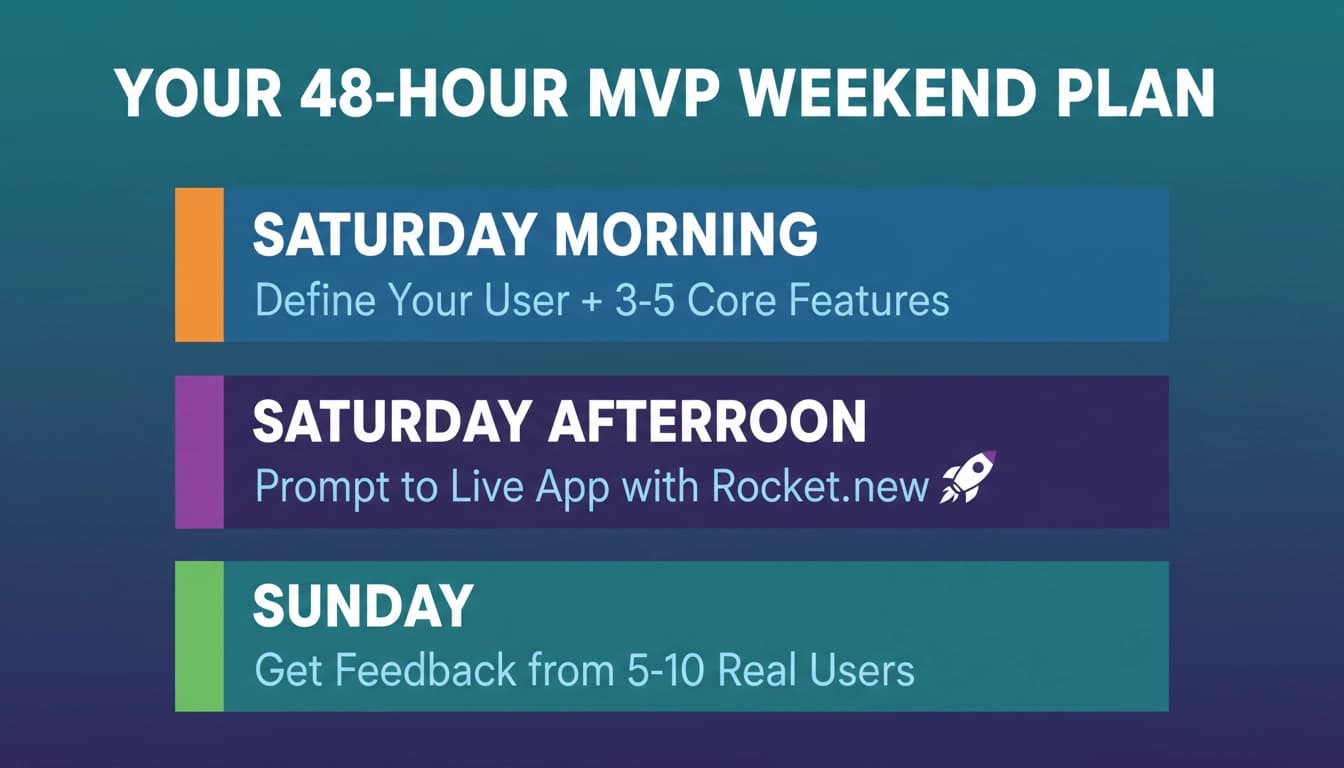 YOUR 48-HOUR MVP WEEKEND PLAN

SATURDAY MORNING
Define Your User + 3-5 Core Features

SATURDAY AFTERROON
Prompt to Live App with Rocket.new

SUNDAY
Get Feedback from 5-10 Real Users